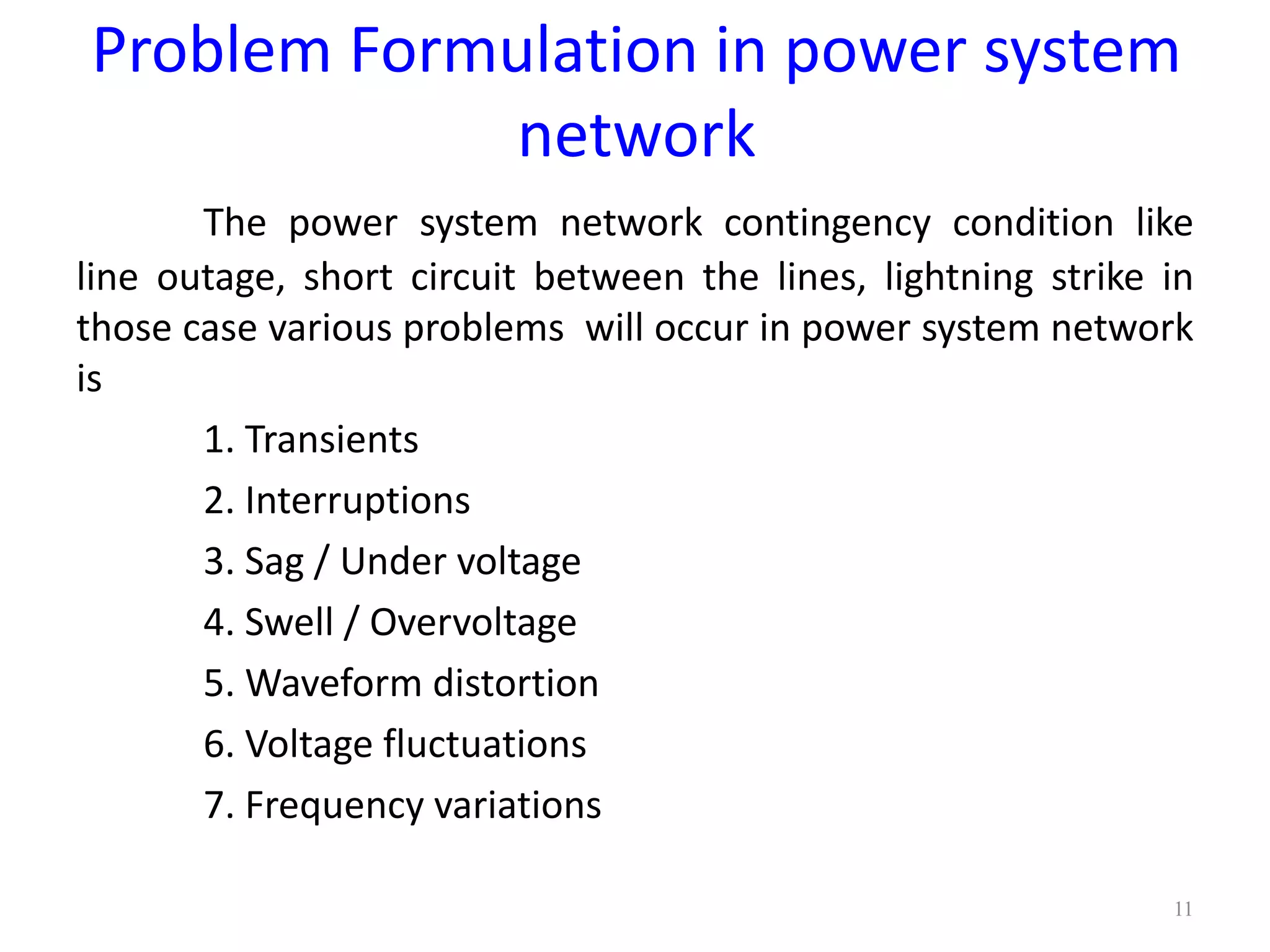 Problem Formulation in power system network

The power system network contingency condition like line outage, short circuit between the lines, lightning strike in those case various problems  will occur in power system network is

1. Transients
2. Interruptions
3. Sag / Under voltage
4. Swell / Overvoltage
5. Waveform distortion
6. Voltage fluctuations
7. Frequency variations

11